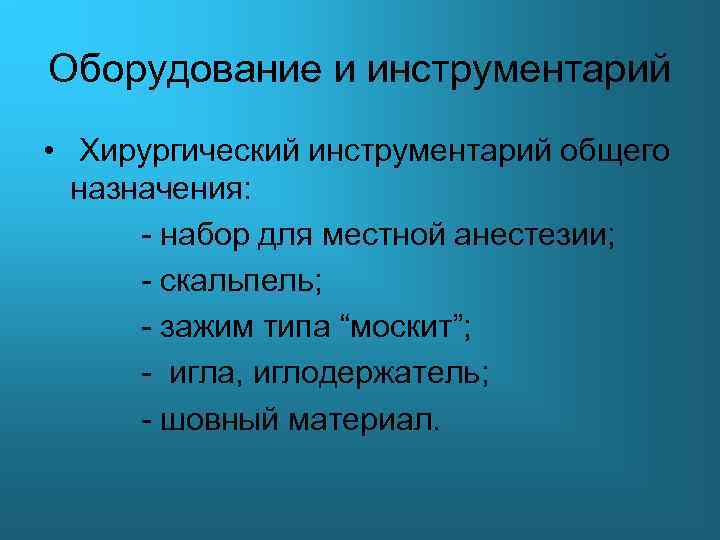 Оборудование и инструментарий

• Хирургический инструментарий общего назначения:

- набор для местной анестезии;

- скальпель;

- зажим типа “москит”;

- игла, иглодержатель;

- шовный материал.